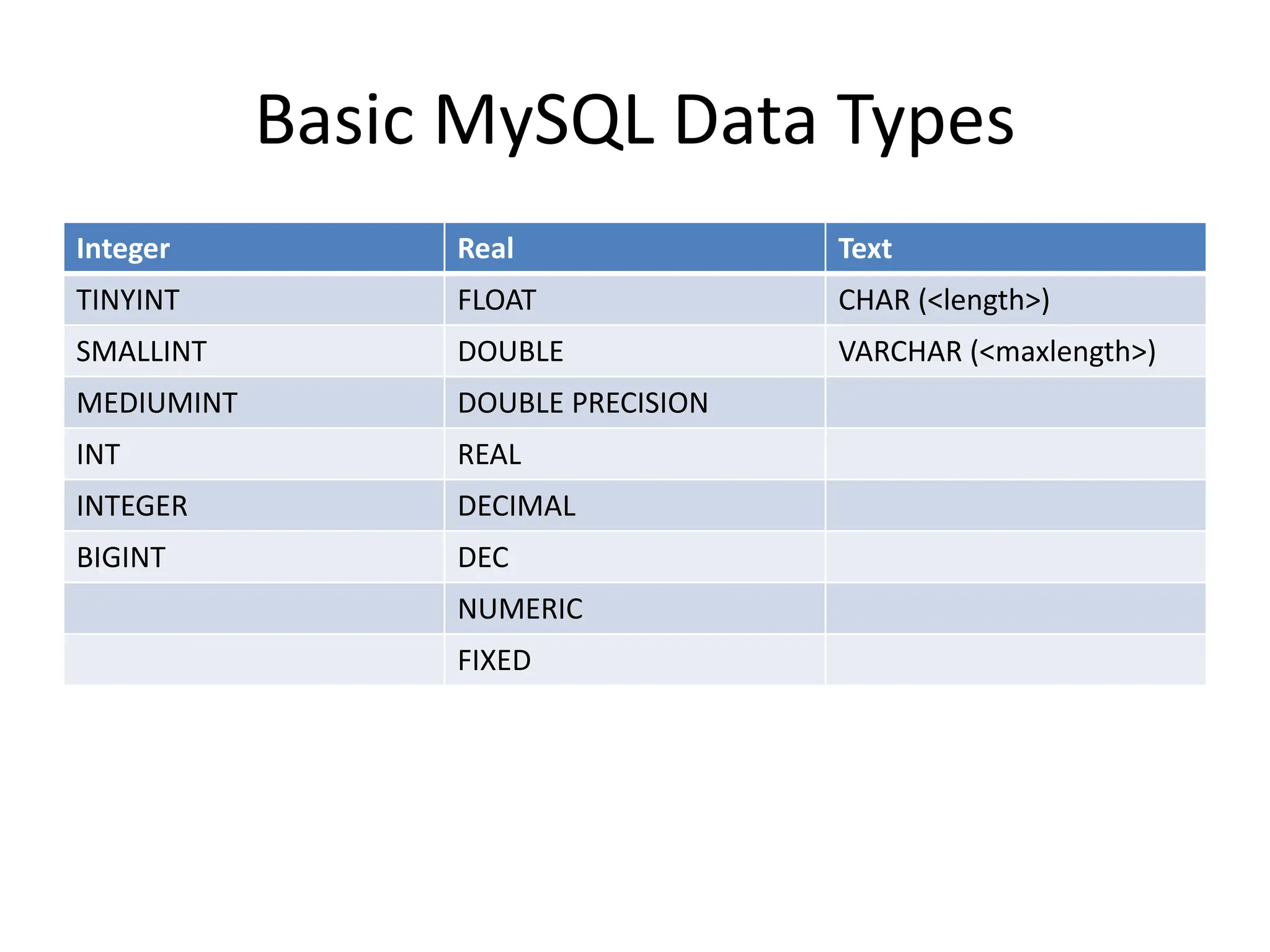 Basic MySQL Data Types

| Integer | Real | Text |
|---|---|---|
| TINYINT | FLOAT | CHAR (<length>) |
| SMALLINT | DOUBLE | VARCHAR (<maxlength>) |
| MEDIUMINT | DOUBLE PRECISION | |
| INT | REAL | |
| INTEGER | DECIMAL | |
| BIGINT | DEC | |
| | NUMERIC | |
| | FIXED | |